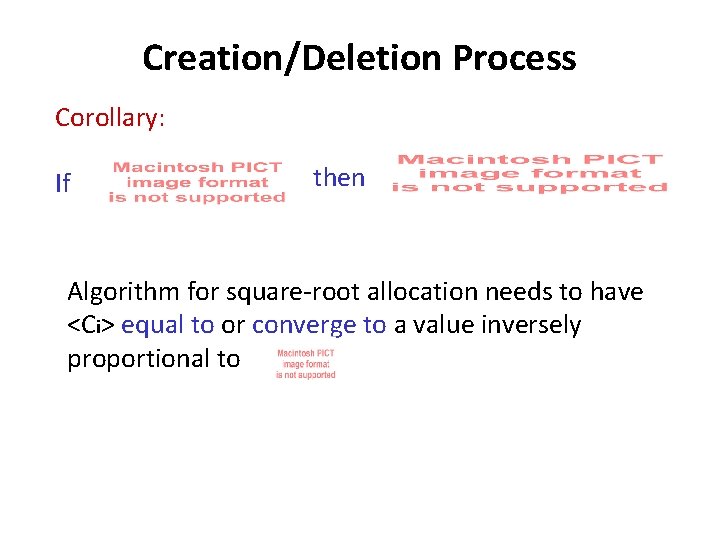 Creation/Deletion Process

Corollary:

If Macintosh PICT image format is not supported then Macintosh PICT image format is not supported

Algorithm for square-root allocation needs to have <Ci> equal to or converge to a value inversely proportional to Macintosh PICT image format is not supported